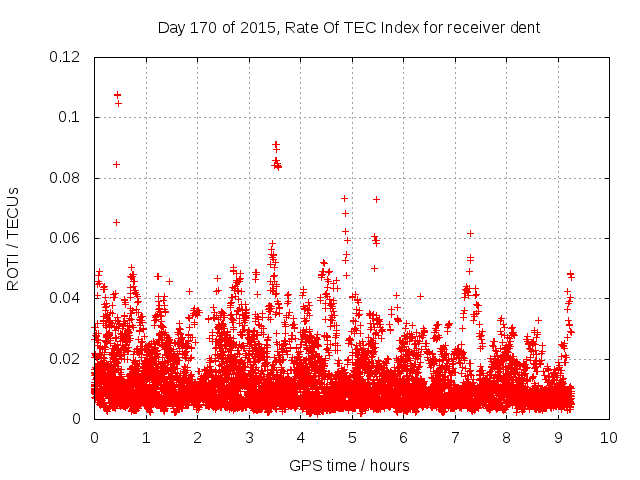 Day 170 of 2015, Rate Of TEC Index for receiver dent

ROTI / TECUs

0.12
0.1
0.08
0.06
0.04
0.02
0

0 1 2 3 4 5 6 7 8 9 10

GPS time / hours